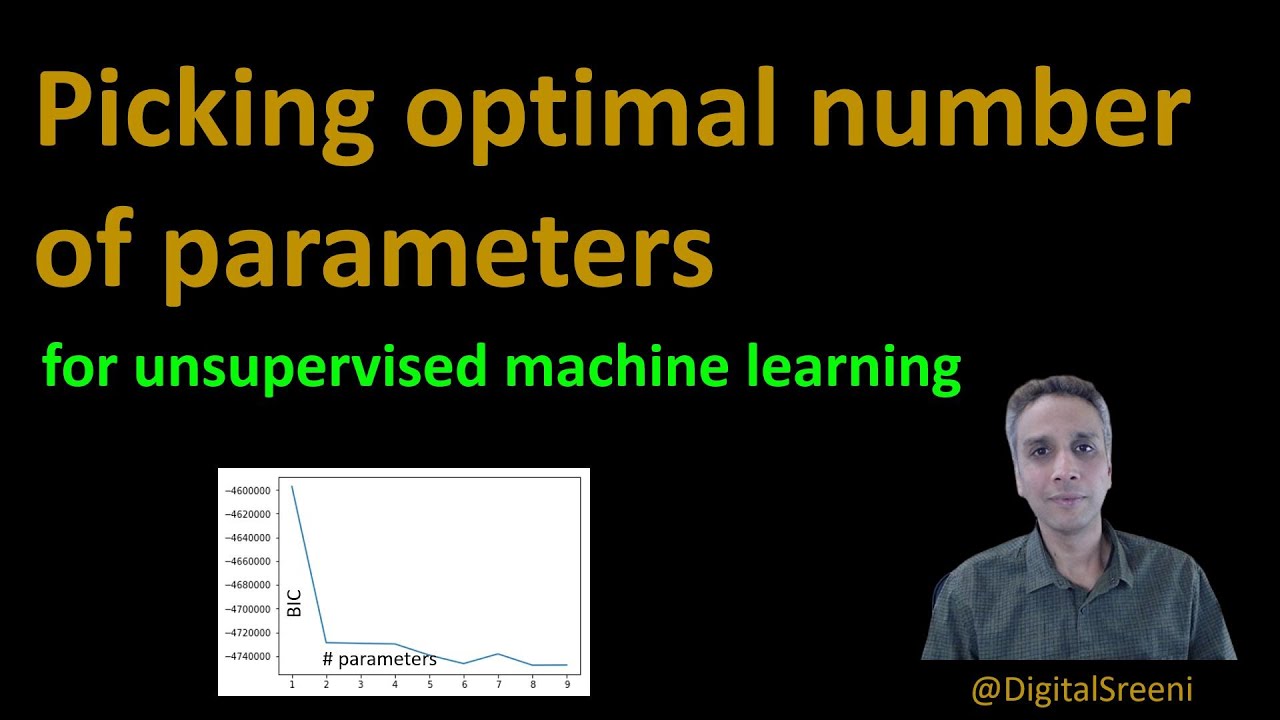 Picking optimal number of parameters

for unsupervised machine learning

−4600000
−4620000
−4640000
−4660000
−4680000
−4700000
−4720000
−4740000

BIC

# parameters

1 2 3 4 5 6 7 8 9

@DigitalSreeni